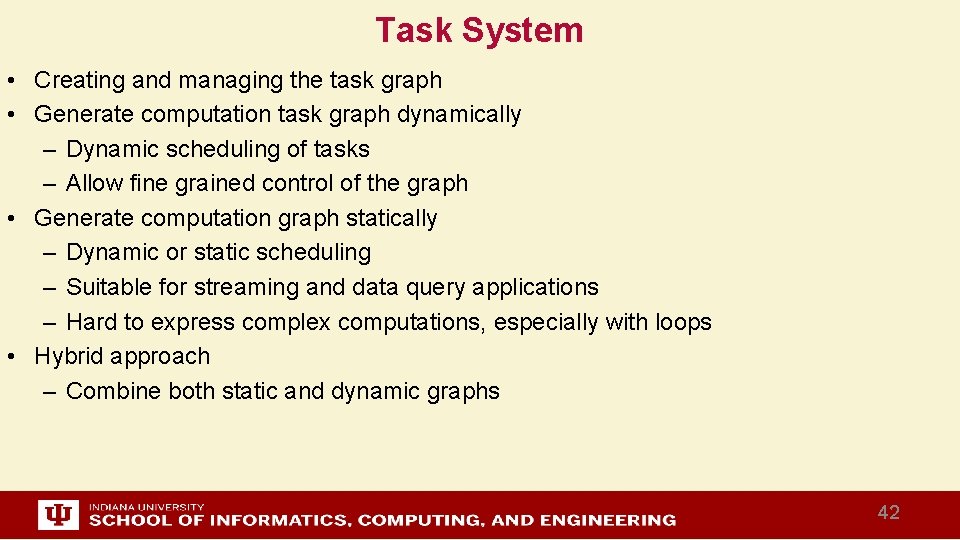 Task System

• Creating and managing the task graph
• Generate computation task graph dynamically
  – Dynamic scheduling of tasks
  – Allow fine grained control of the graph
• Generate computation graph statically
  – Dynamic or static scheduling
  – Suitable for streaming and data query applications
  – Hard to express complex computations, especially with loops
• Hybrid approach
  – Combine both static and dynamic graphs

INDIANA UNIVERSITY
SCHOOL OF INFORMATICS, COMPUTING, AND ENGINEERING

42